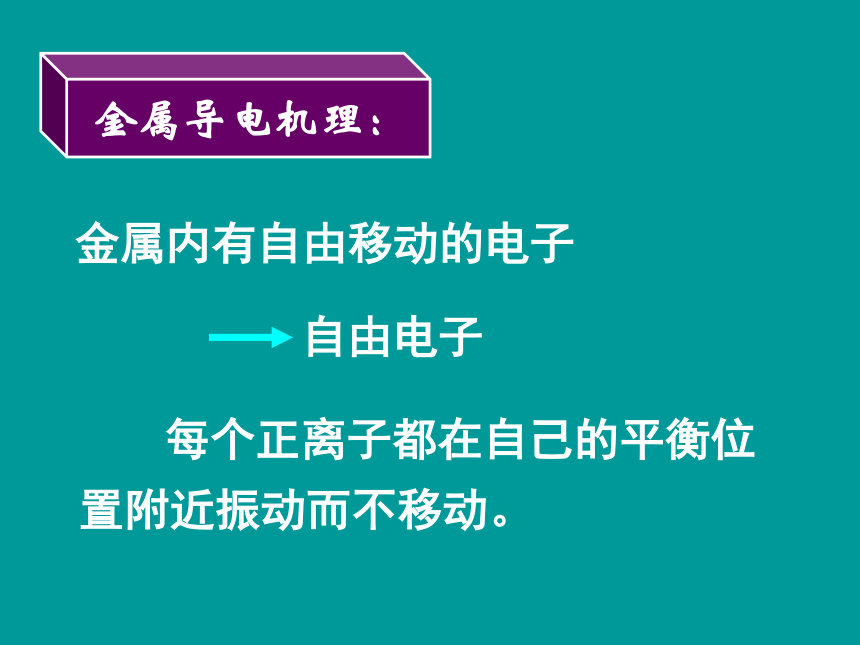 金属导电机理：

金属内有自由移动的电子

自由电子

每个正离子都在自己的平衡位置附近振动而不移动。